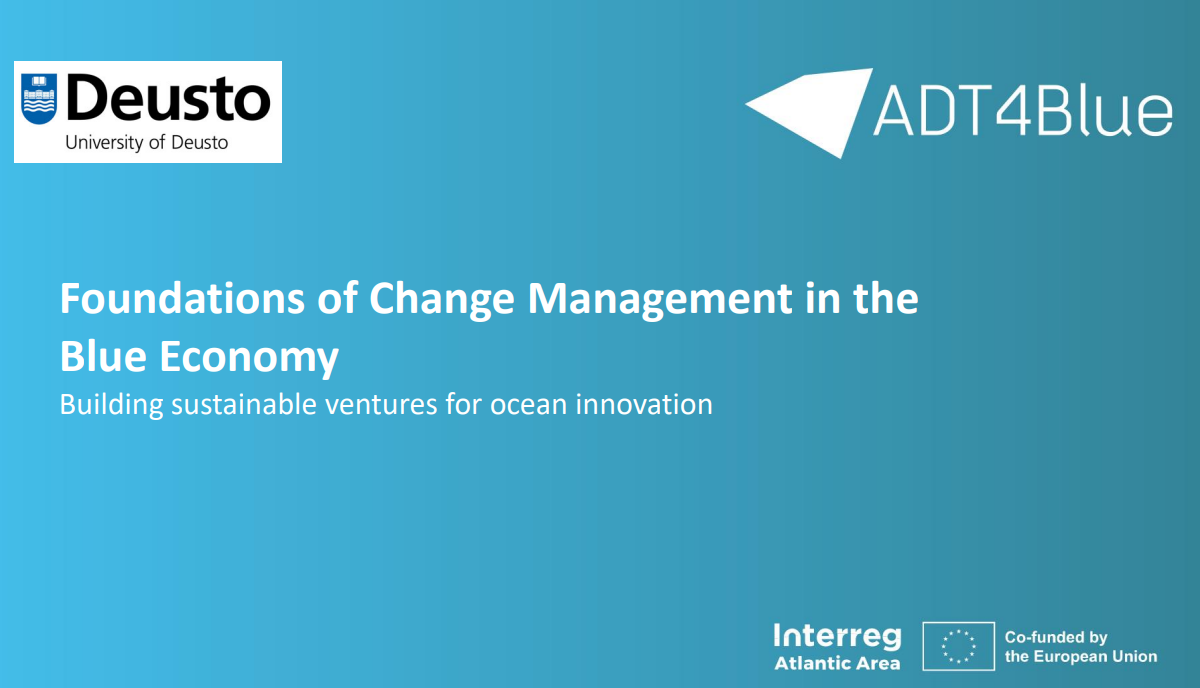 Deusto
University of Deusto

ADT4Blue

Foundations of Change Management in the Blue Economy
Building sustainable ventures for ocean innovation

Interreg
Atlantic Area

Co-funded by
the European Union